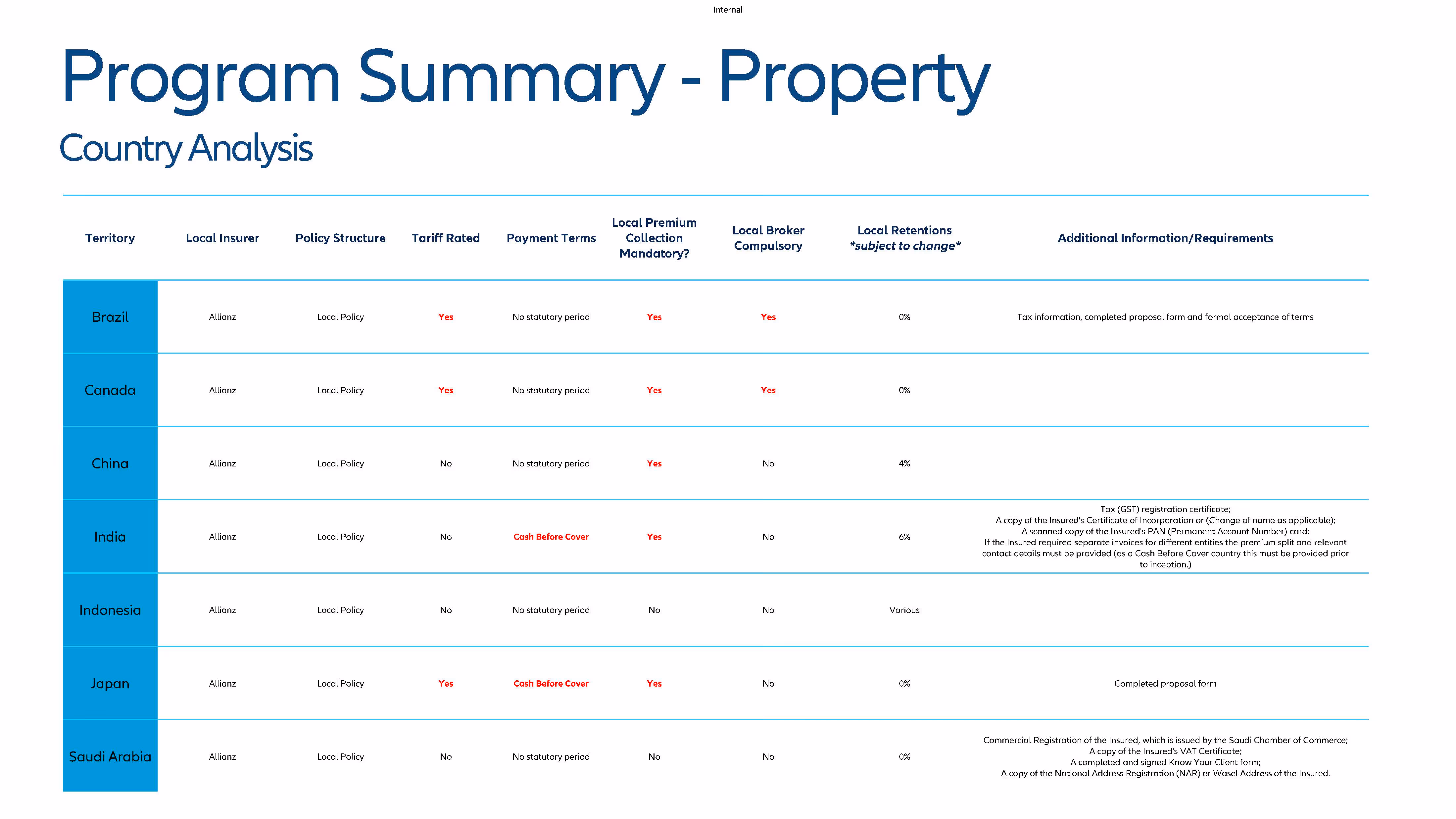 Internal

Program Summary - Property

Country Analysis

| Territory | Local Insurer | Policy Structure | Tariff Rated | Payment Terms | Local Premium Collection Mandatory? | Local Broker Compulsory | Local Retentions *subject to change* | Additional Information/Requirements |
|---|---|---|---|---|---|---|---|---|
| Brazil | Allianz | Local Policy | Yes | No statutory period | Yes | Yes | 0% | Tax information, completed proposal form and formal acceptance of terms |
| Canada | Allianz | Local Policy | Yes | No statutory period | Yes | Yes | 0% | |
| China | Allianz | Local Policy | No | No statutory period | Yes | No | 4% | |
| India | Allianz | Local Policy | No | Cash Before Cover | Yes | No | 6% | Tax (GST) registration certificate; A copy of the Insured's Certificate of Incorporation or (Change of name as applicable); A scanned copy of the Insured's PAN (Permanent Account Number) card; If the Insured required separate invoices for different entities the premium split and relevant contact details must be provided (as a Cash Before Cover country this must be provided prior to inception.) |
| Indonesia | Allianz | Local Policy | No | No statutory period | No | No | Various | |
| Japan | Allianz | Local Policy | Yes | Cash Before Cover | Yes | No | 0% | Completed proposal form |
| Saudi Arabia | Allianz | Local Policy | No | No statutory period | No | No | 0% | Commercial Registration of the Insured, which is issued by the Saudi Chamber of Commerce; A copy of the Insured's VAT Certificate; A completed and signed Know Your Client form; A copy of the National Address Registration (NAR) or Wasel Address of the Insured. |